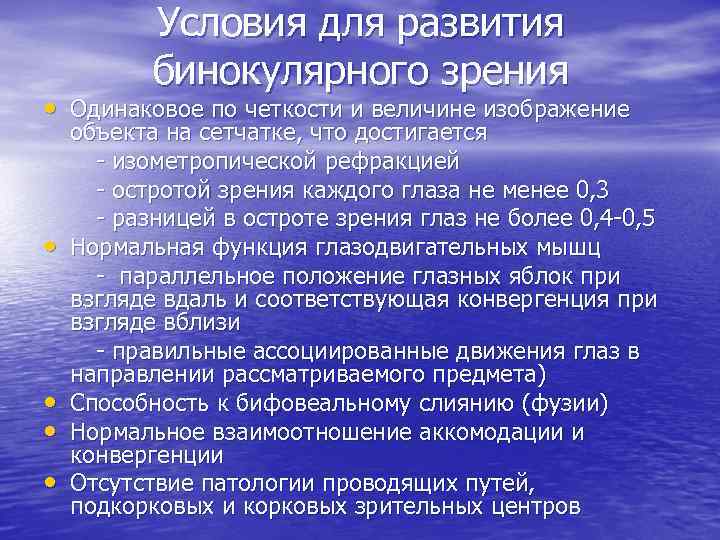 Условия для развития бинокулярного зрения

• Одинаковое по четкости и величине изображение объекта на сетчатке, что достигается
- изометропической рефракцией
- остротой зрения каждого глаза не менее 0,3
- разницей в остроте зрения глаз не более 0,4-0,5

• Нормальная функция глазодвигательных мышц
- параллельное положение глазных яблок при взгляде вдаль и соответствующая конвергенция при взгляде вблизи
- правильные ассоциированные движения глаз в направлении рассматриваемого предмета)

• Способность к бифовеальному слиянию (фузии)

• Нормальное взаимоотношение аккомодации и конвергенции

• Отсутствие патологии проводящих путей, подкорковых и корковых зрительных центров